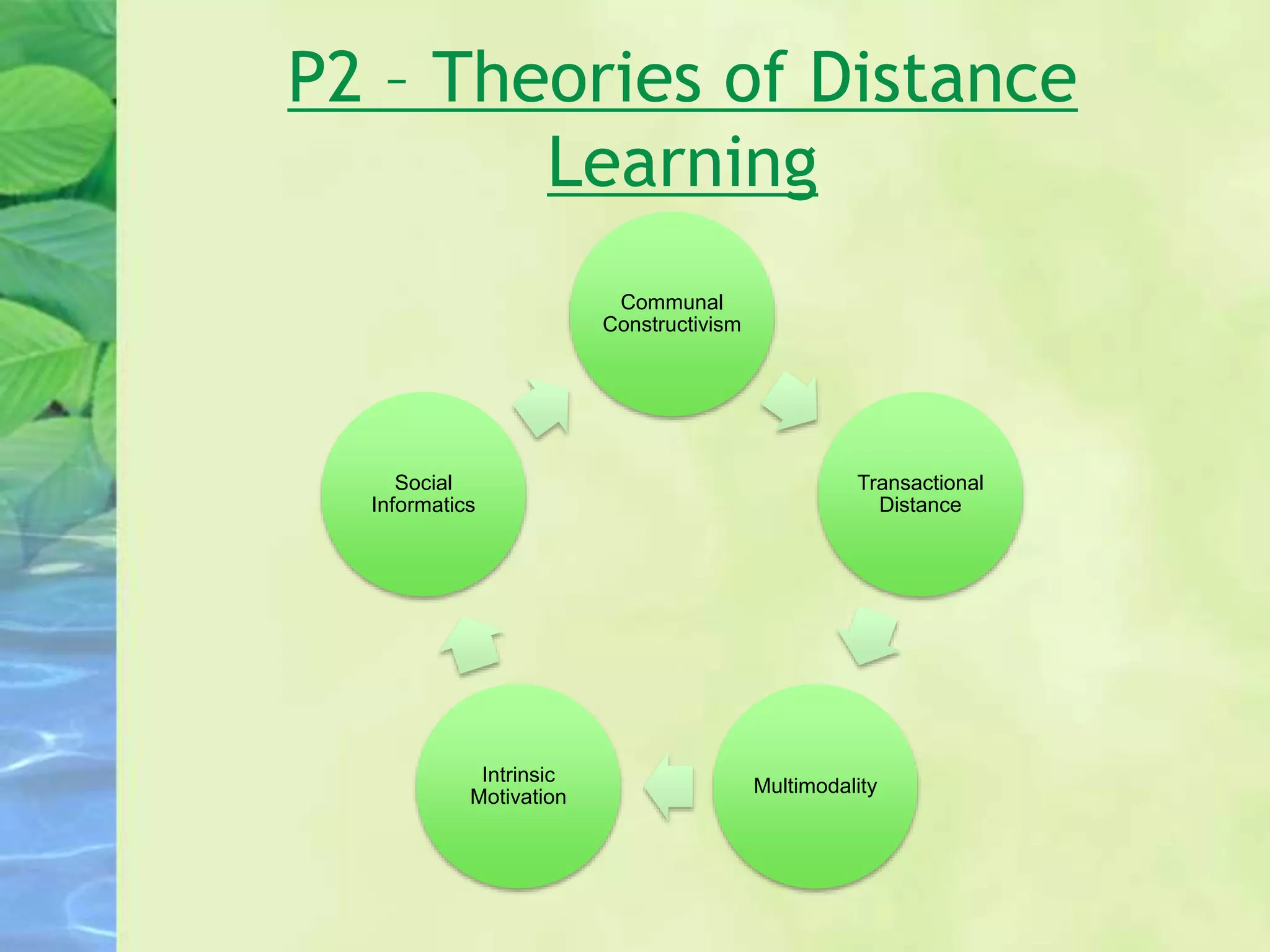 P2 – Theories of Distance Learning

Communal Constructivism

Transactional Distance

Multimodality

Intrinsic Motivation

Social Informatics